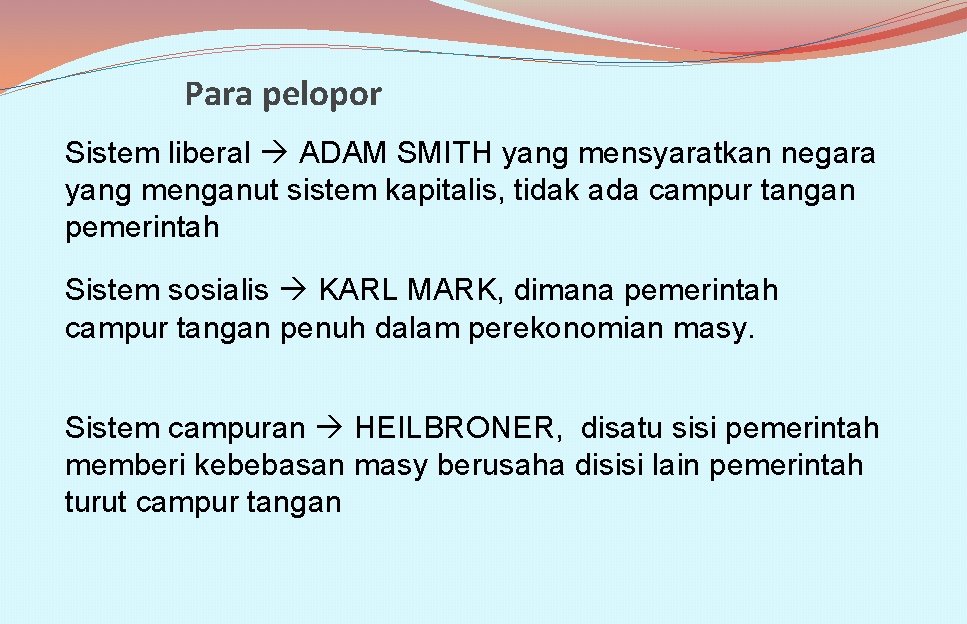 Para pelopor

Sistem liberal → ADAM SMITH yang mensyaratkan negara yang menganut sistem kapitalis, tidak ada campur tangan pemerintah

Sistem sosialis → KARL MARK, dimana pemerintah campur tangan penuh dalam perekonomian masy.

Sistem campuran → HEILBRONER, disatu sisi pemerintah memberi kebebasan masy berusaha disisi lain pemerintah turut campur tangan